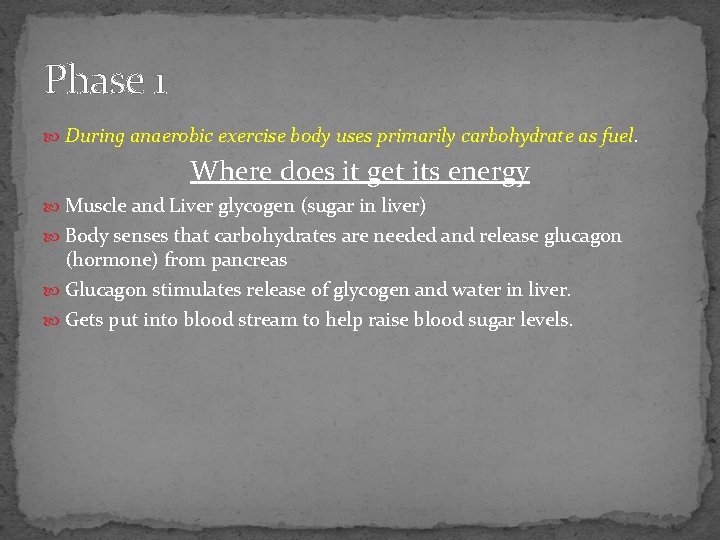 Phase 1

During anaerobic exercise body uses primarily carbohydrate as fuel.

Where does it get its energy

Muscle and Liver glycogen (sugar in liver)

Body senses that carbohydrates are needed and release glucagon (hormone) from pancreas

Glucagon stimulates release of glycogen and water in liver.

Gets put into blood stream to help raise blood sugar levels.